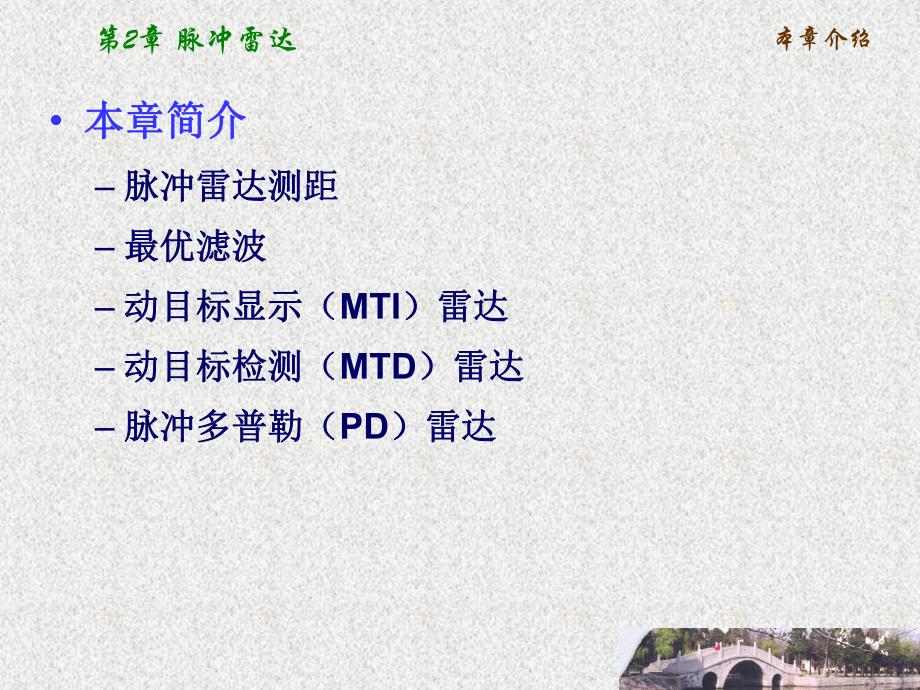 第2章 脉冲雷达

本章介绍

• 本章简介

– 脉冲雷达测距

– 最优滤波

– 动目标显示（MTI）雷达

– 动目标检测（MTD）雷达

– 脉冲多普勒（PD）雷达